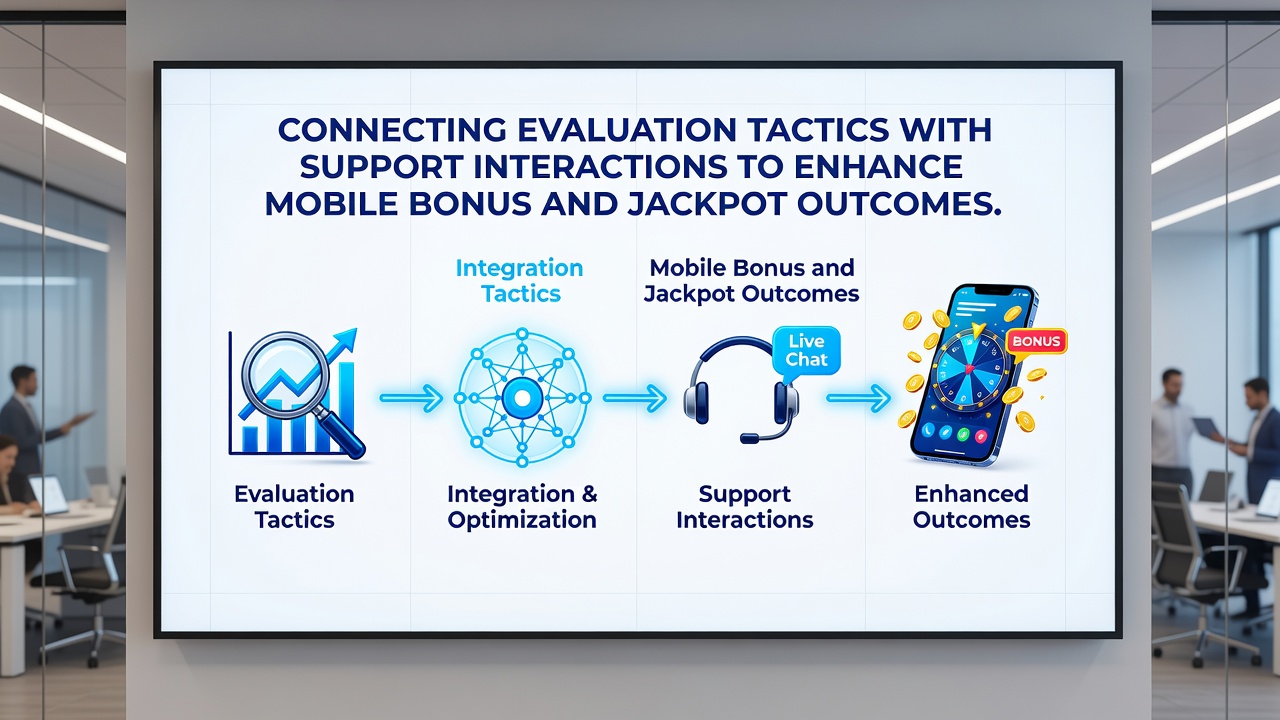 CONNECTING EVALUATION TACTICS WITH SUPPORT INTERACTIONS TO ENHANCE MOBILE BONUS AND JACKPOT OUTCOMES.

Integration Tactics

Mobile Bonus and Jackpot Outcomes

Live Chat

BONUS

Evaluation Tactics

Integration & Optimization

Support Interactions

Enhanced Outcomes